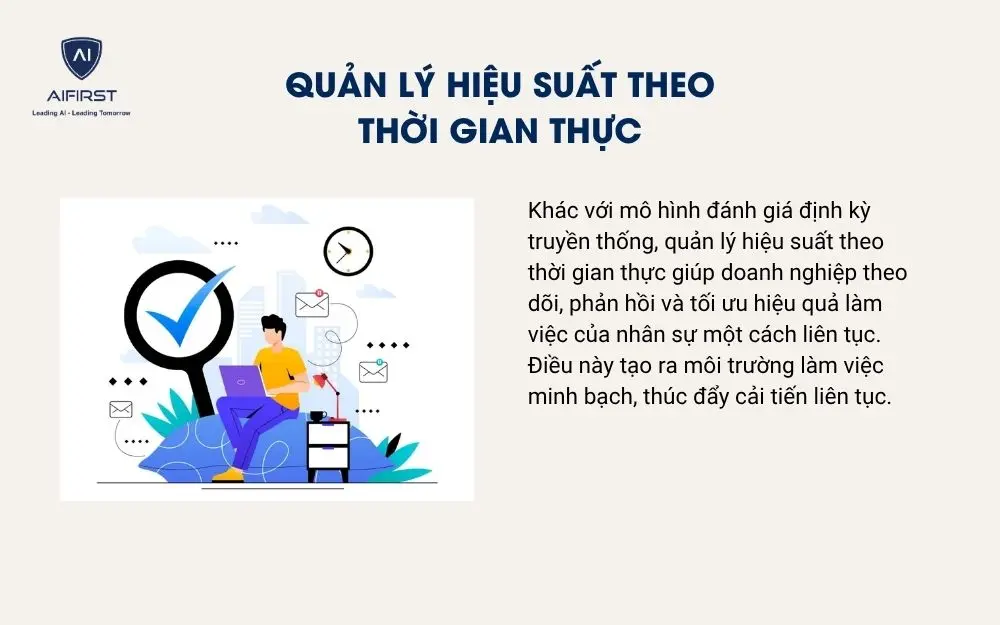 AI
AIFIRST
Leading AI - Leading Tomorrow

QUẢN LÝ HIỆU SUẤT THEO THỜI GIAN THỰC

Khác với mô hình đánh giá định kỳ truyền thống, quản lý hiệu suất theo thời gian thực giúp doanh nghiệp theo dõi, phản hồi và tối ưu hiệu quả làm việc của nhân sự một cách liên tục. Điều này tạo ra môi trường làm việc minh bạch, thúc đẩy cải tiến liên tục.